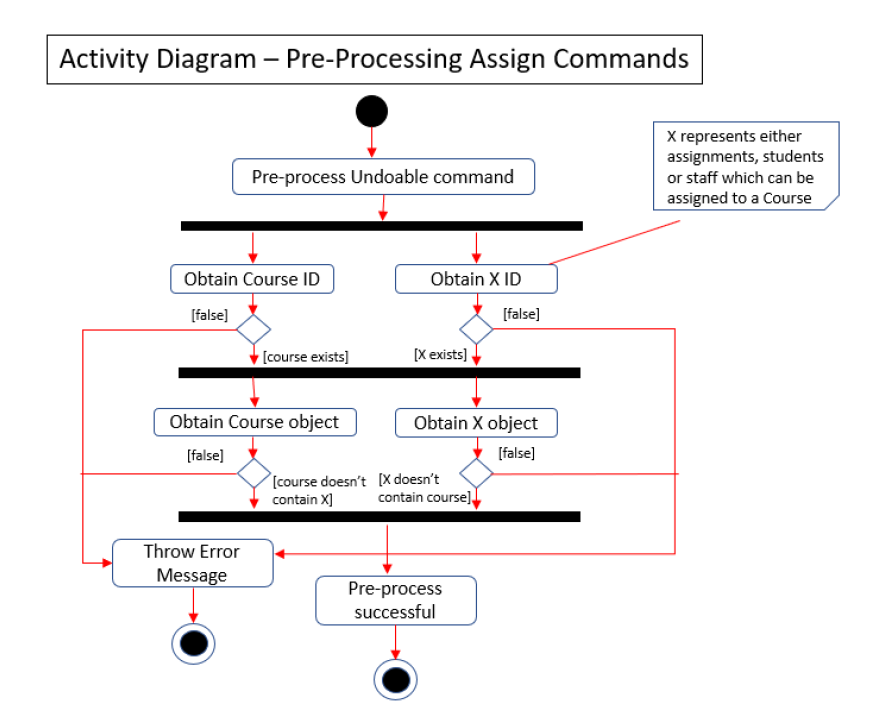 Activity Diagram – Pre-Processing Assign Commands

X represents either assignments, students or staff which can be assigned to a Course

Pre-process Undoable command

Obtain Course ID

Obtain X ID

[false]

[false]

[course exists]

[X exists]

Obtain Course object

Obtain X object

[false]

[false]

[course doesn't contain X]

[X doesn't contain course]

Throw Error Message

Pre-process successful